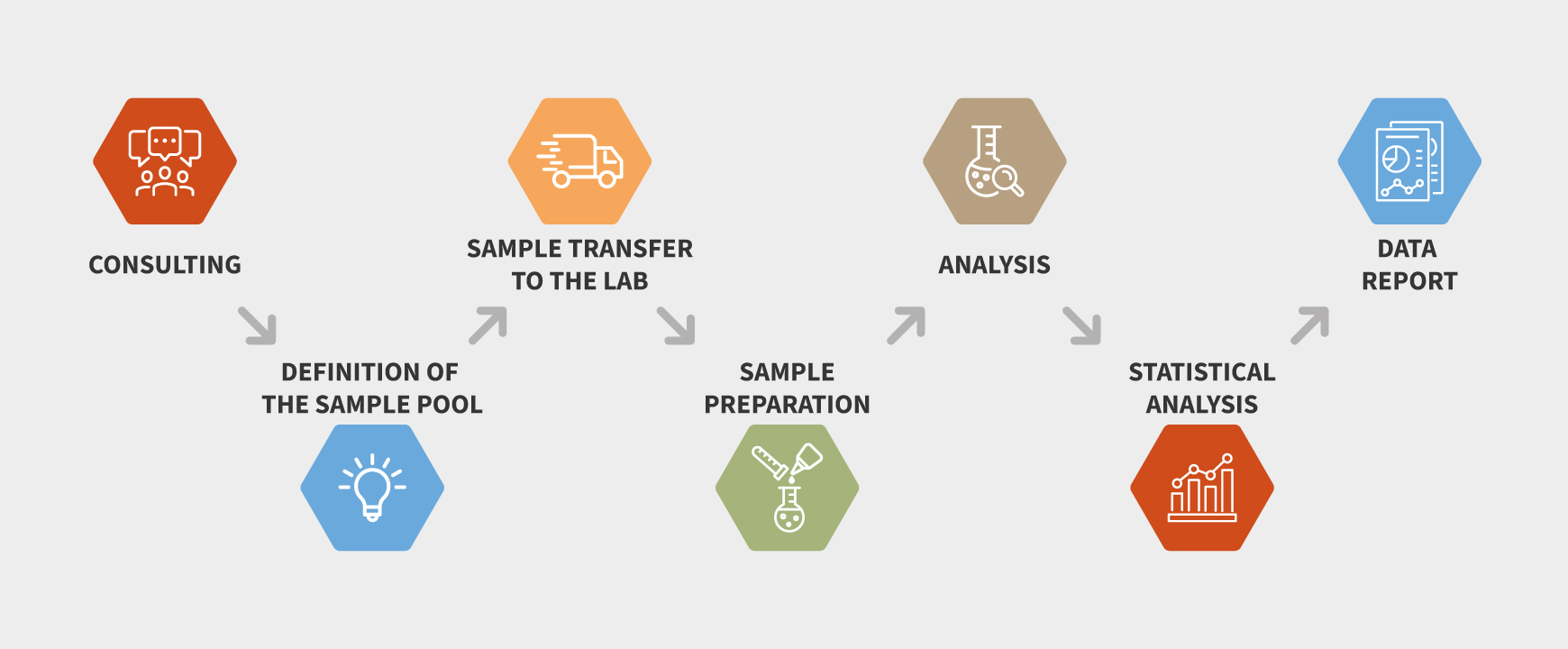 CONSULTING

DEFINITION OF THE SAMPLE POOL

SAMPLE TRANSFER TO THE LAB

SAMPLE PREPARATION

ANALYSIS

STATISTICAL ANALYSIS

DATA REPORT